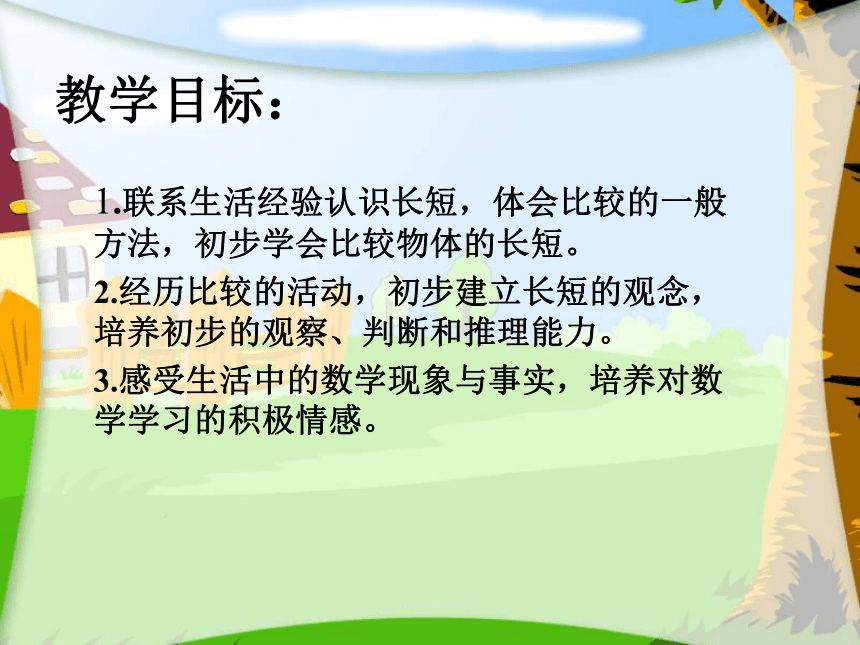 教学目标：

1.联系生活经验认识长短，体会比较的一般方法，初步学会比较物体的长短。

2.经历比较的活动，初步建立长短的观念，培养初步的观察、判断和推理能力。

3.感受生活中的数学现象与事实，培养对数学学习的积极情感。